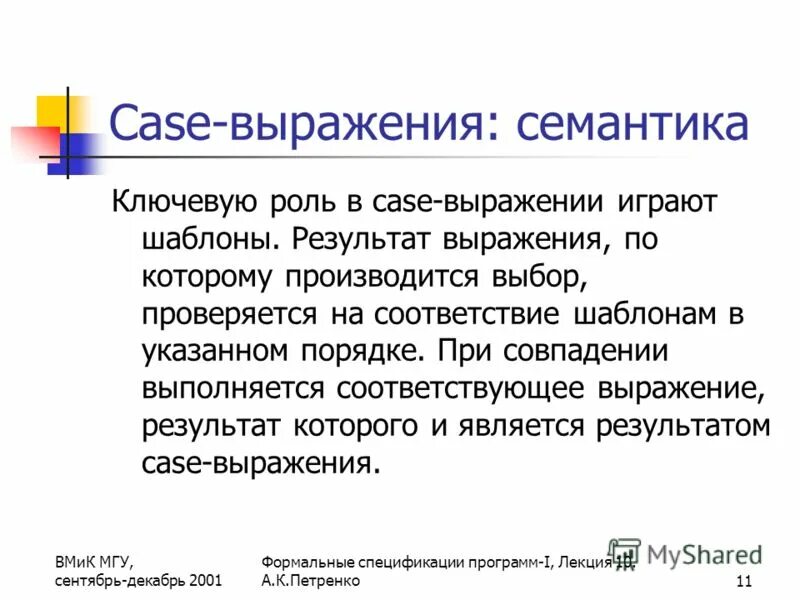 Case-выражения: семантика

Ключевую роль в case-выражении играют шаблоны. Результат выражения, по которому производится выбор, проверяется на соответствие шаблонам в указанном порядке. При совпадении выполняется соответствующее выражение, результат которого и является результатом case-выражения.

ВМиК МГУ, сентябрь-декабрь 2001

Формальные спецификации программ-I, Лекция 10, А.К.Петренко

MyShared

11